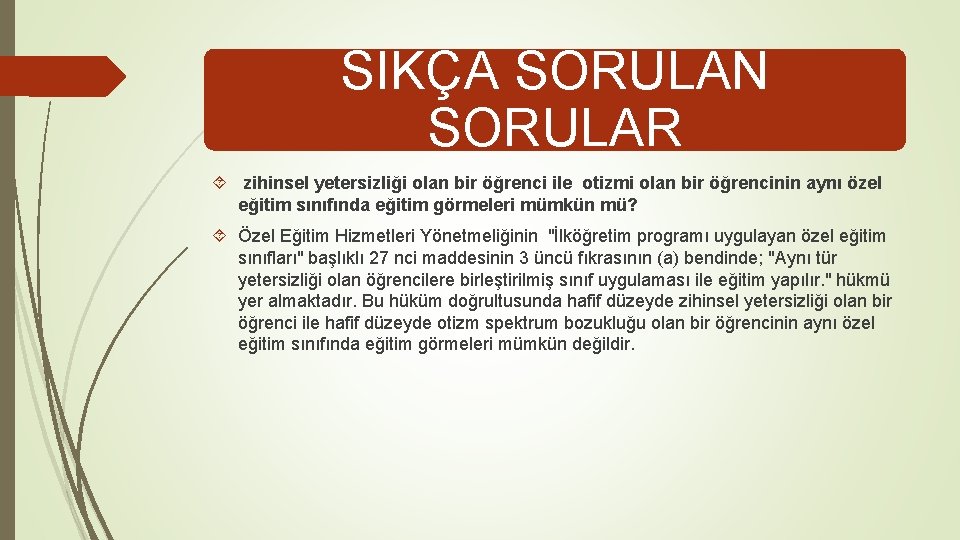 SIKÇA SORULAN SORULAR

zihinsel yetersizliği olan bir öğrenci ile otizmi olan bir öğrencinin aynı özel eğitim sınıfında eğitim görmeleri mümkün mü?

Özel Eğitim Hizmetleri Yönetmeliğinin "İlköğretim programı uygulayan özel eğitim sınıfları" başlıklı 27 nci maddesinin 3 üncü fıkrasının (a) bendinde; "Aynı tür yetersizliği olan öğrencilere birleştirilmiş sınıf uygulaması ile eğitim yapılır." hükmü yer almaktadır. Bu hüküm doğrultusunda hafif düzeyde zihinsel yetersizliği olan bir öğrenci ile hafif düzeyde otizm spektrum bozukluğu olan bir öğrencinin aynı özel eğitim sınıfında eğitim görmeleri mümkün değildir.